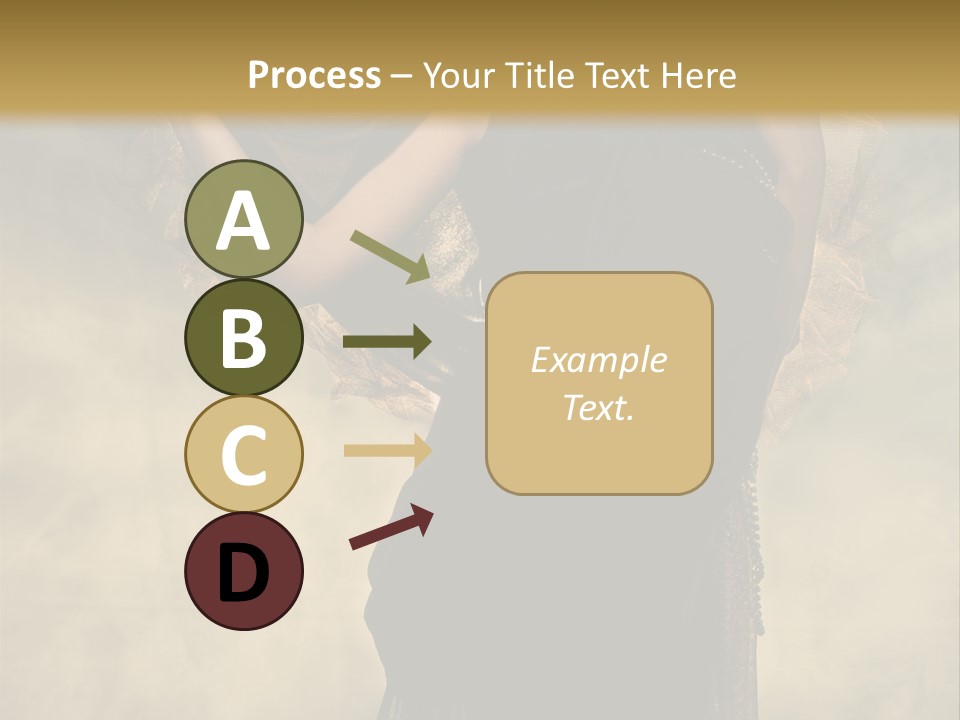 Process – Your Title Text Here

A

B

C

D

Example Text.